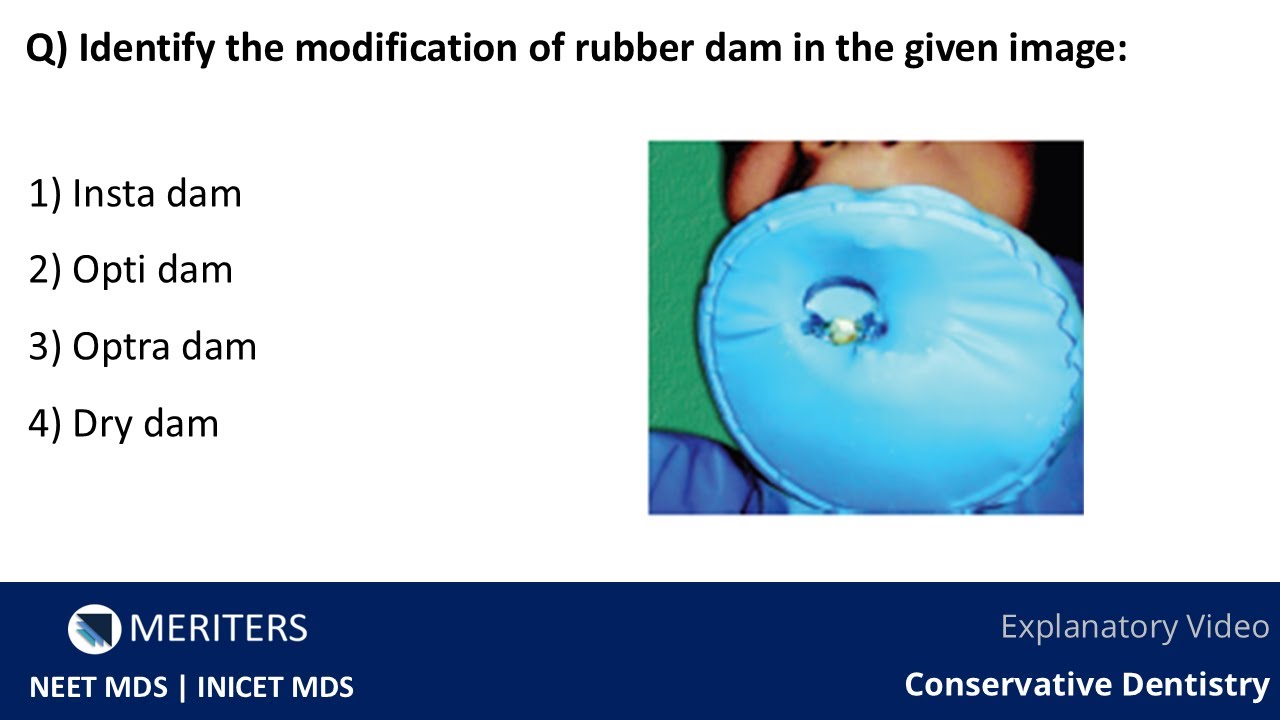 Q) Identify the modification of rubber dam in the given image:

1) Insta dam

2) Opti dam

3) Optra dam

4) Dry dam

MERITERS

NEET MDS | INICET MDS

Explanatory Video

Conservative Dentistry